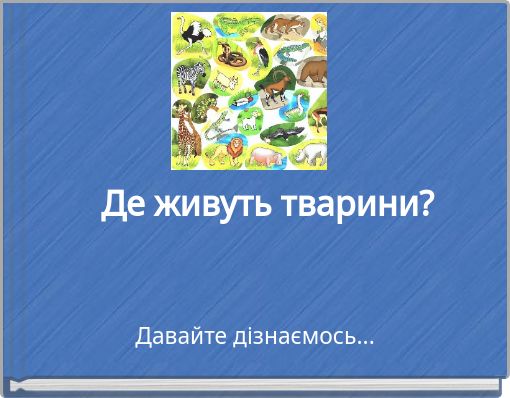 Де живуть тварини?

Давайте дізнаємось...